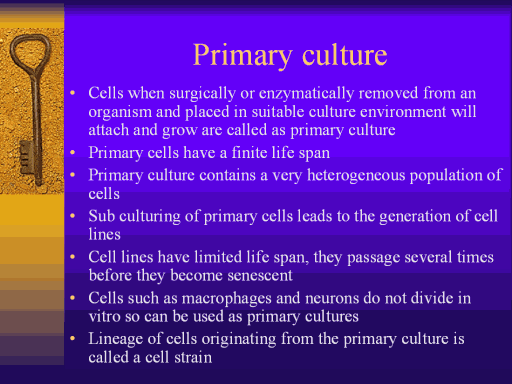 Primary culture

• Cells when surgically or enzymatically removed from an organism and placed in suitable culture environment will attach and grow are called as primary culture
• Primary cells have a finite life span
• Primary culture contains a very heterogeneous population of cells
• Sub culturing of primary cells leads to the generation of cell lines
• Cell lines have limited life span, they passage several times before they become senescent
• Cells such as macrophages and neurons do not divide in vitro so can be used as primary cultures
• Lineage of cells originating from the primary culture is called a cell strain